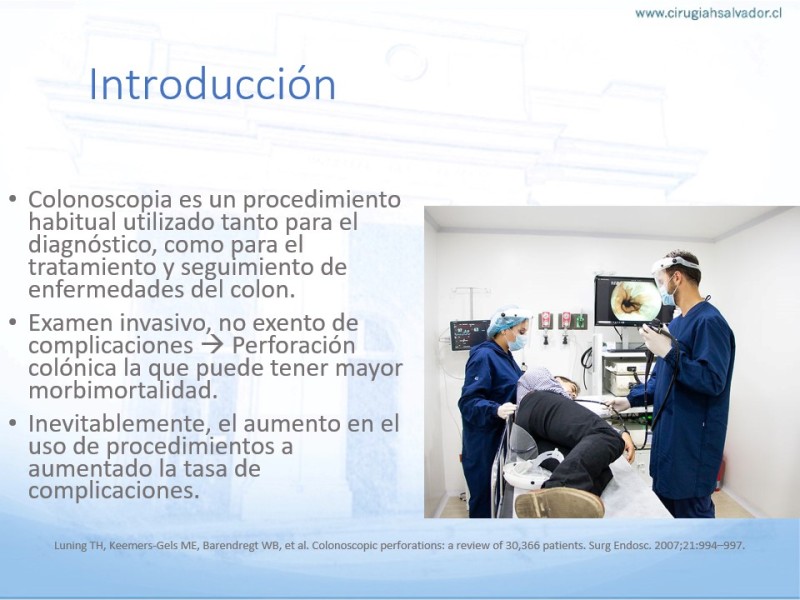 www.cirugiahsalvador.cl

Introducción

• Colonoscopia es un procedimiento habitual utilizado tanto para el diagnóstico, como para el tratamiento y seguimiento de enfermedades del colon.
• Examen invasivo, no exento de complicaciones → Perforación colónica la que puede tener mayor morbimortalidad.
• Inevitablemente, el aumento en el uso de procedimientos a aumentado la tasa de complicaciones.

Luning TH, Keemers-Gels ME, Barendregt WB, et al. Colonoscopic perforations: a review of 30,366 patients. Surg Endosc. 2007;21:994–997.